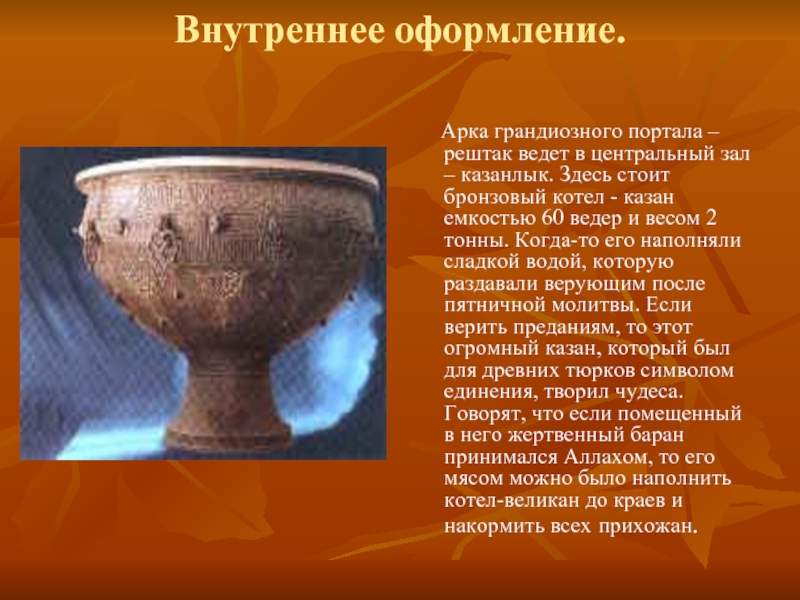 Внутреннее оформление.

Арка грандиозного портала – рештак ведет в центральный зал – казанлык. Здесь стоит бронзовый котел - казан емкостью 60 ведер и весом 2 тонны. Когда-то его наполняли сладкой водой, которую раздавали верующим после пятничной молитвы. Если верить преданиям, то этот огромный казан, который был для древних тюрков символом единения, творил чудеса. Говорят, что если помещенный в него жертвенный баран принимался Аллахом, то его мясом можно было наполнить котел-великан до краев и накормить всех прихожан.